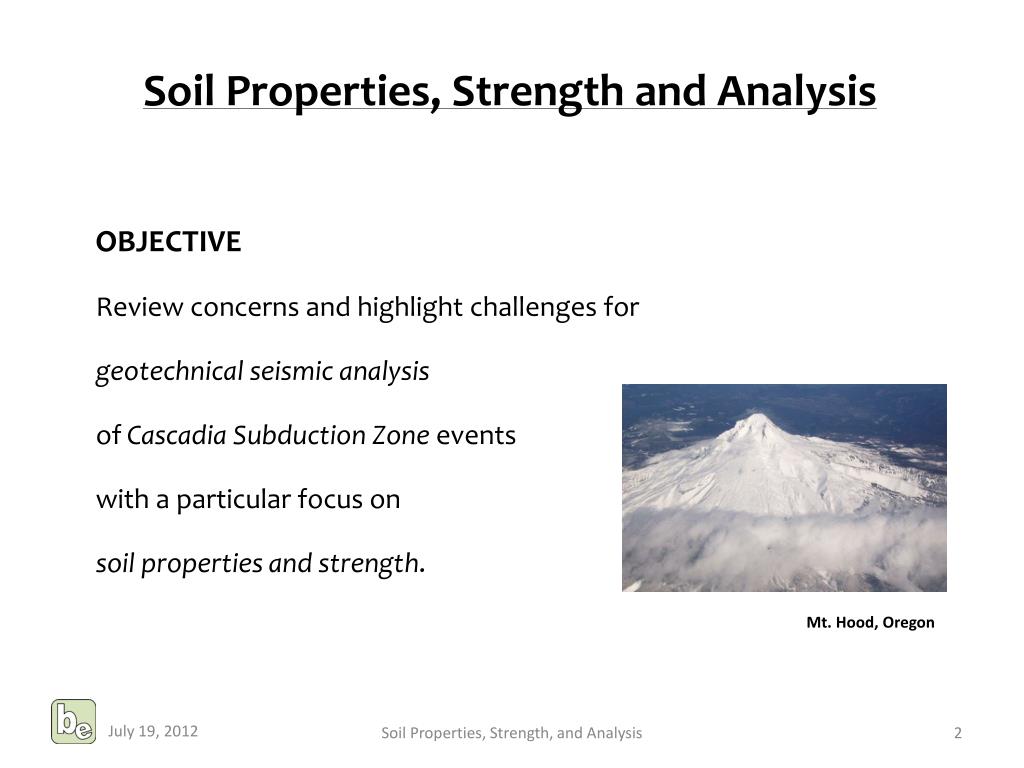 Soil Properties, Strength and Analysis

OBJECTIVE

Review concerns and highlight challenges for

geotechnical seismic analysis

of Cascadia Subduction Zone events

with a particular focus on

soil properties and strength.

Mt. Hood, Oregon

be

July 19, 2012

Soil Properties, Strength, and Analysis

2